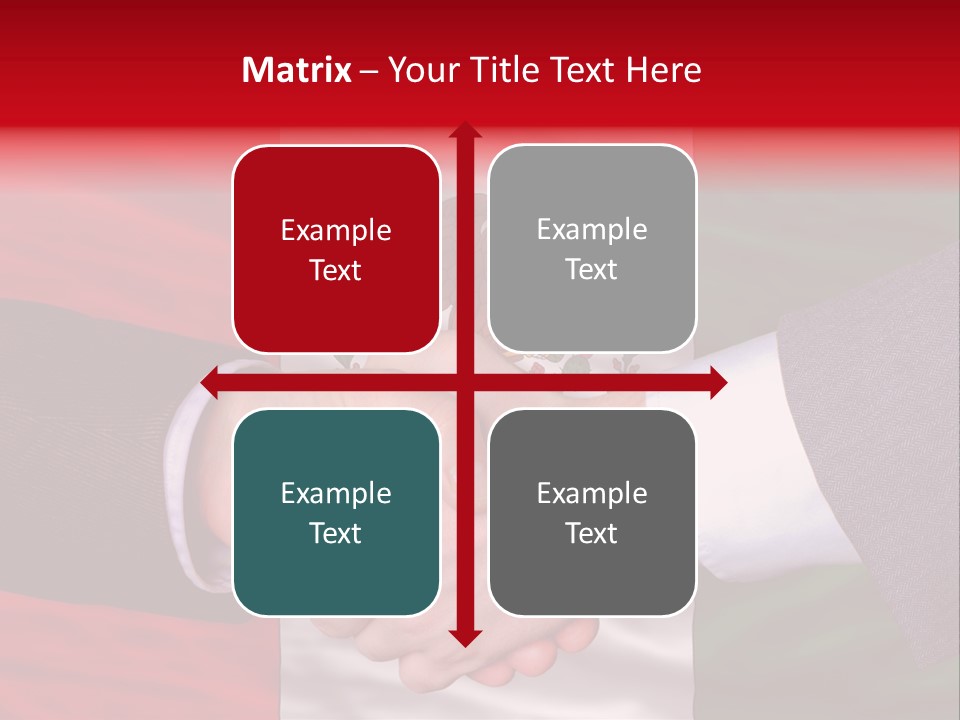 Matrix – Your Title Text Here

Example Text

Example Text

Example Text

Example Text